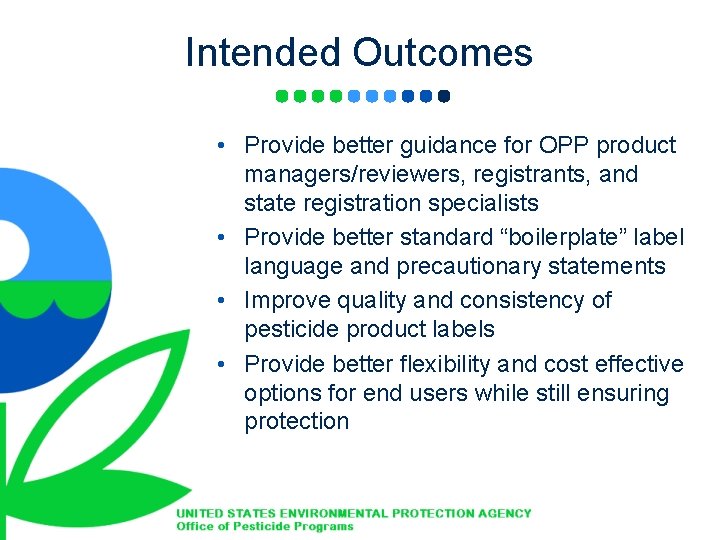 Intended Outcomes

• Provide better guidance for OPP product managers/reviewers, registrants, and state registration specialists
• Provide better standard “boilerplate” label language and precautionary statements
• Improve quality and consistency of pesticide product labels
• Provide better flexibility and cost effective options for end users while still ensuring protection

UNITED STATES ENVIRONMENTAL PROTECTION AGENCY
Office of Pesticide Programs